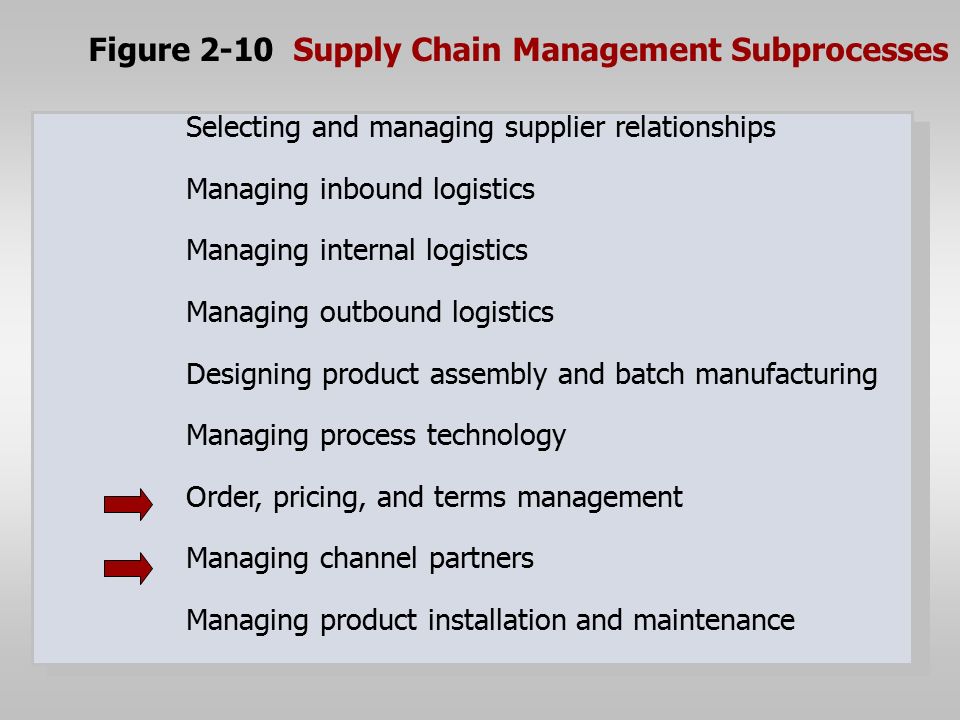 Figure 2-10 Supply Chain Management Subprocesses

Selecting and managing supplier relationships

Managing inbound logistics

Managing internal logistics

Managing outbound logistics

Designing product assembly and batch manufacturing

Managing process technology

Order, pricing, and terms management

Managing channel partners

Managing product installation and maintenance